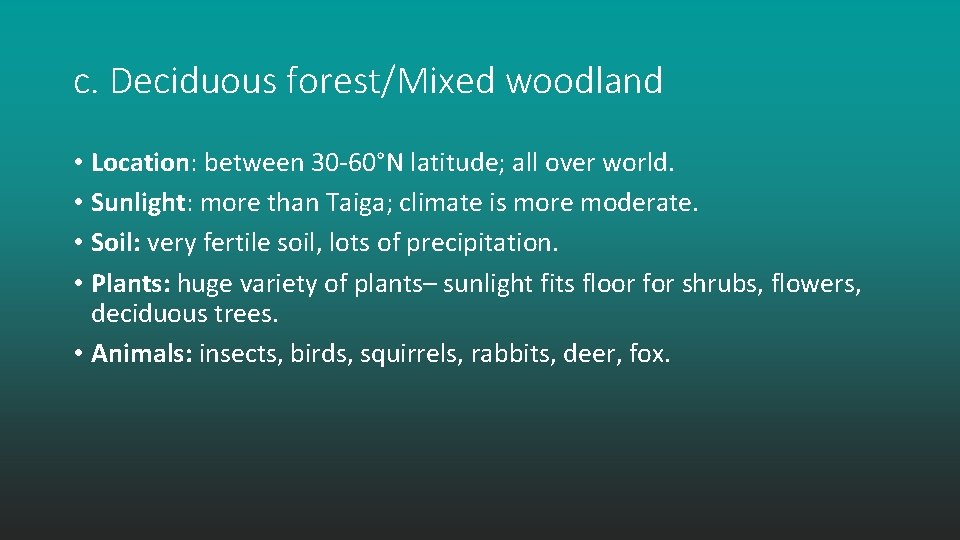 c. Deciduous forest/Mixed woodland

• Location: between 30-60°N latitude; all over world.
• Sunlight: more than Taiga; climate is more moderate.
• Soil: very fertile soil, lots of precipitation.
• Plants: huge variety of plants– sunlight fits floor for shrubs, flowers, deciduous trees.
• Animals: insects, birds, squirrels, rabbits, deer, fox.